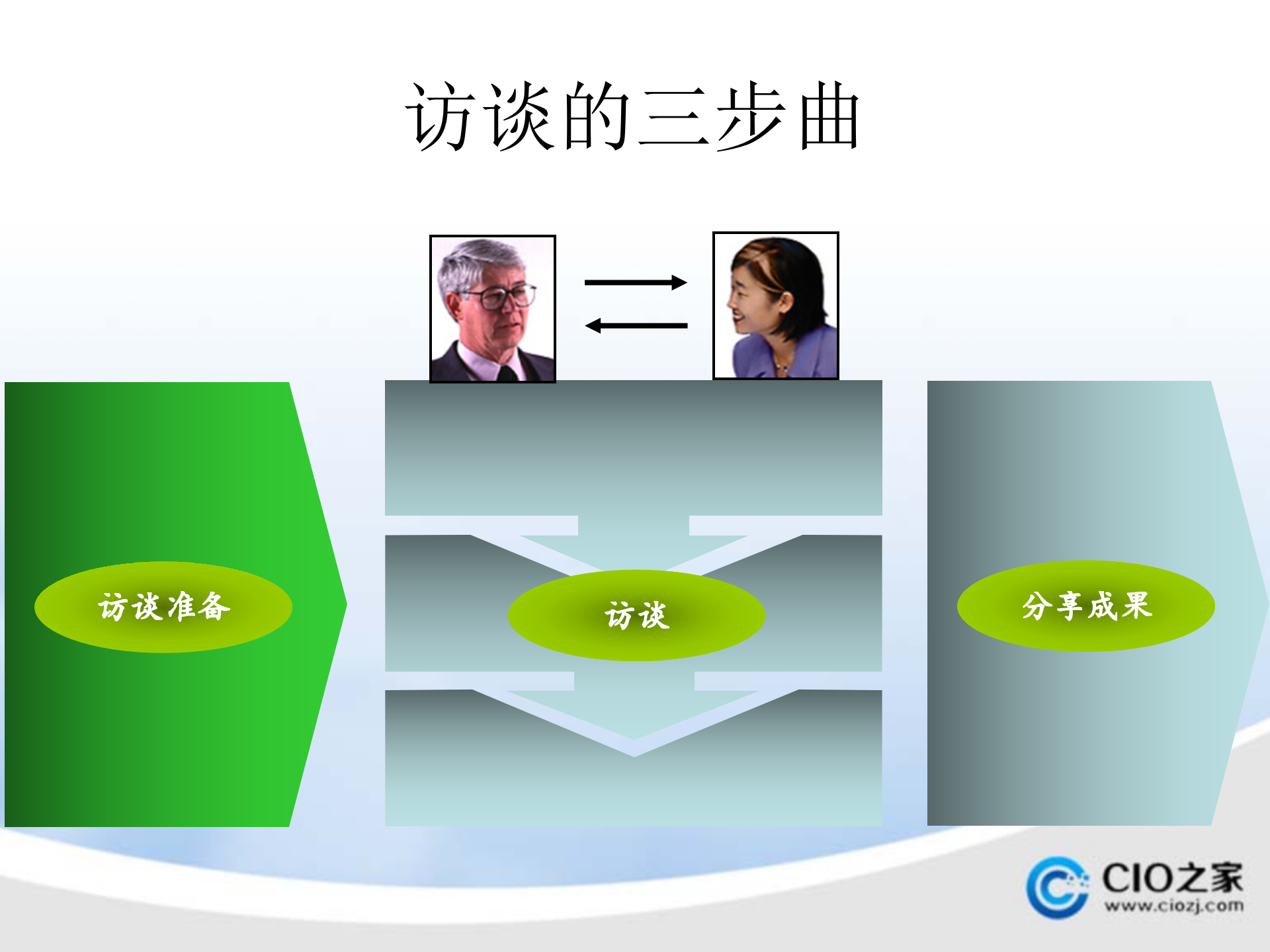 访谈的三步曲

访谈准备

访谈

分享成果

CIO之家
www.ciozj.com